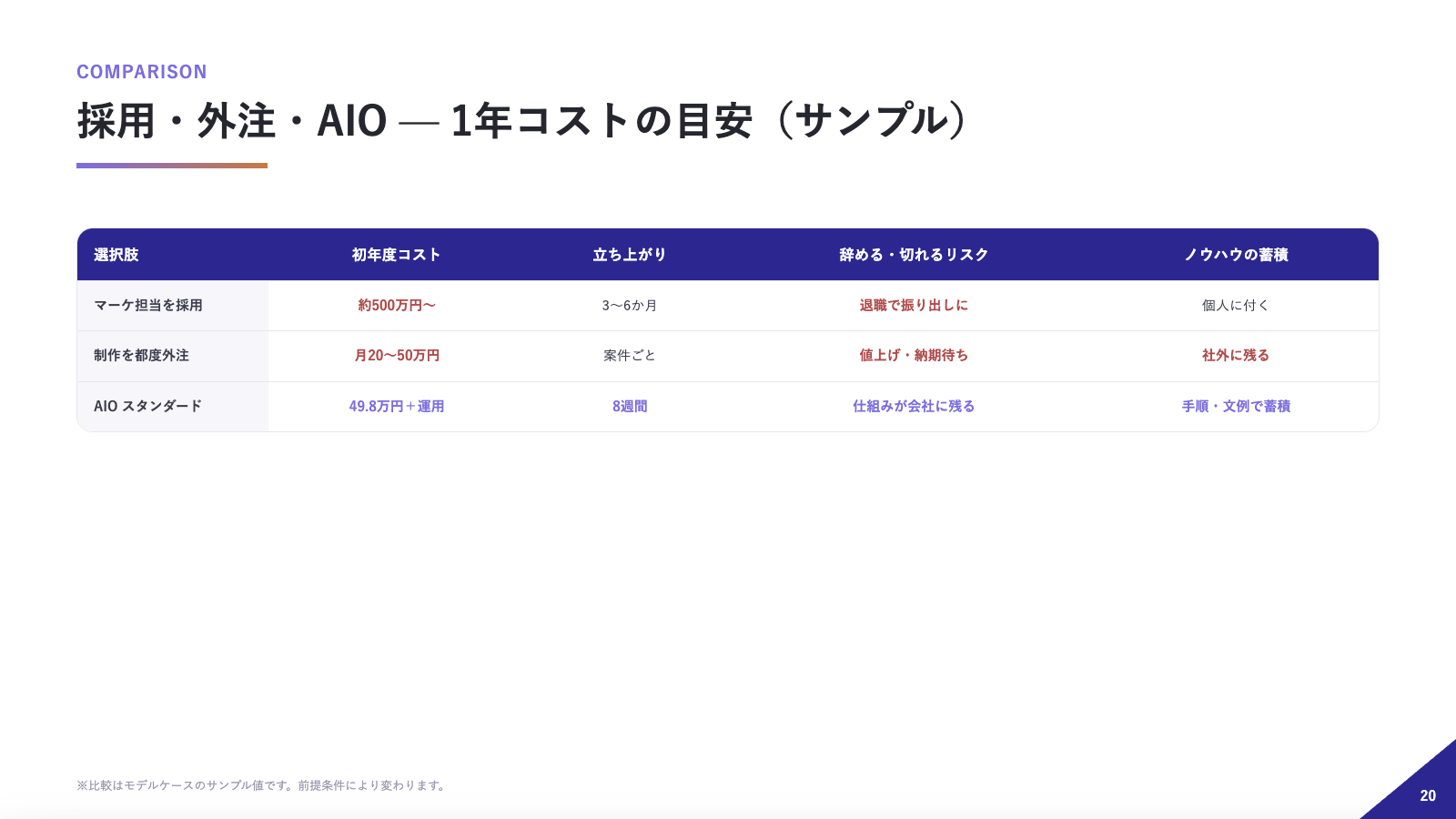 COMPARISON

採用・外注・AIO — 1年コストの目安（サンプル）

| 選択肢 | 初年度コスト | 立ち上がり | 辞める・切れるリスク | ノウハウの蓄積 |
|---|---|---|---|---|
| マーケ担当を採用 | 約500万円〜 | 3〜6か月 | 退職で振り出しに | 個人に付く |
| 制作を都度外注 | 月20〜50万円 | 案件ごと | 値上げ・納期待ち | 社外に残る |
| AIO スタンダード | 49.8万円＋運用 | 8週間 | 仕組みが会社に残る | 手順・文例で蓄積 |

※比較はモデルケースのサンプル値です。前提条件により変わります。

20